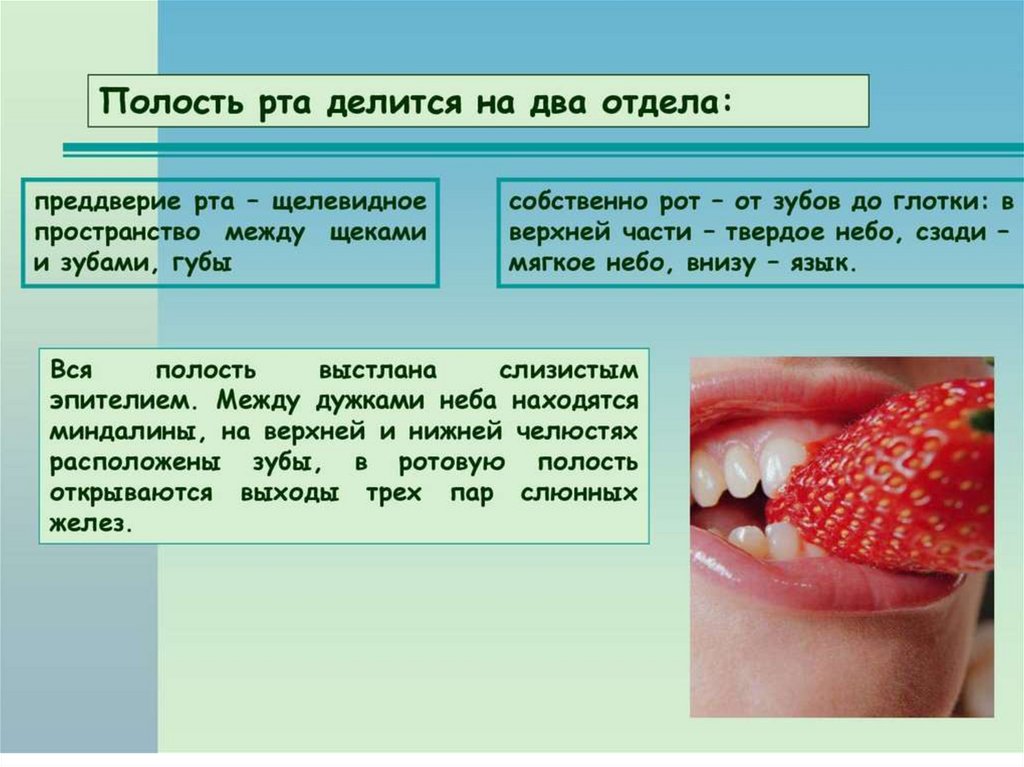 Полость рта делится на два отдела:

преддверие рта – щелевидное пространство между щеками и зубами, губы

собственно рот – от зубов до глотки: в верхней части – твердое небо, сзади – мягкое небо, внизу – язык.

Вся полость выстлана слизистым эпителием. Между дужками неба находятся миндалины, на верхней и нижней челюстях расположены зубы, в ротовую полость открываются выходы трех пар слюнных желез.